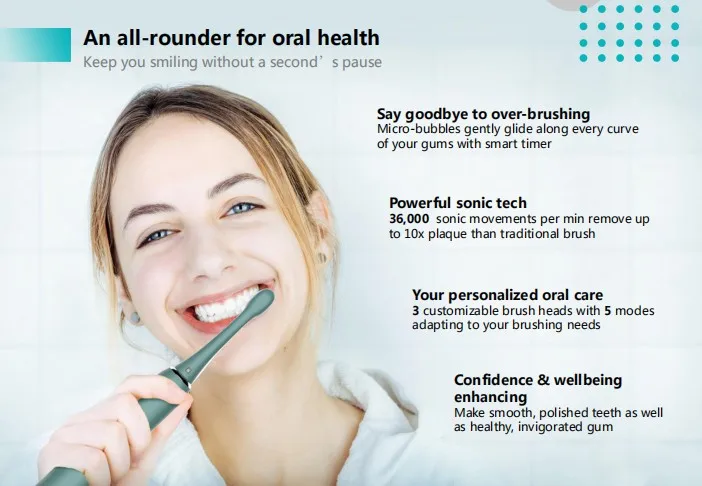 An all-rounder for oral health
Keep you smiling without a second’s pause

Say goodbye to over-brushing
Micro-bubbles gently glide along every curve of your gums with smart timer

Powerful sonic tech
36,000 sonic movements per min remove up to 10x plaque than traditional brush

Your personalized oral care
3 customizable brush heads with 5 modes adapting to your brushing needs

Confidence & wellbeing enhancing
Make smooth, polished teeth as well as healthy, invigorated gum